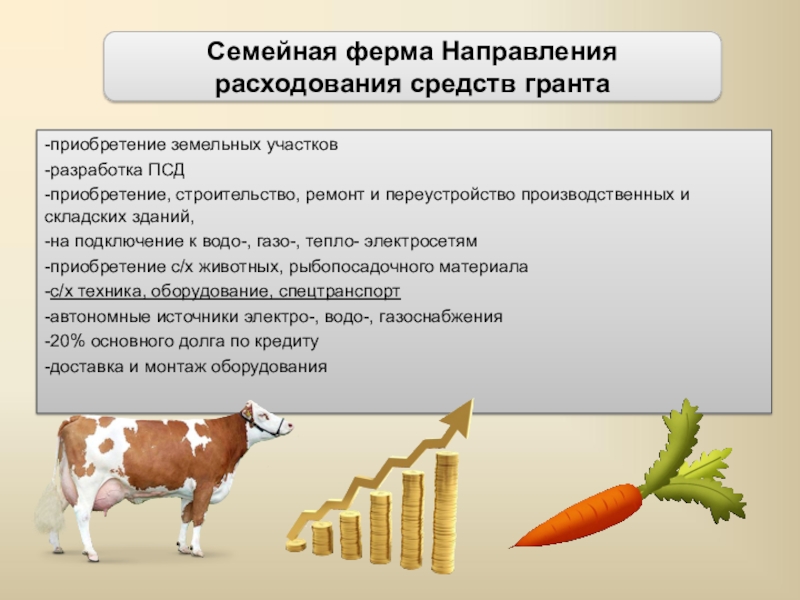 Семейная ферма Направления расходования средств гранта

-приобретение земельных участков

-разработка ПСД

-приобретение, строительство, ремонт и переустройство производственных и складских зданий,

-на подключение к водо-, газо-, тепло- электросетям

-приобретение с/х животных, рыбопосадочного материала

-с/х техника, оборудование, спецтранспорт

-автономные источники электро-, водо-, газоснабжения

-20% основного долга по кредиту

-доставка и монтаж оборудования